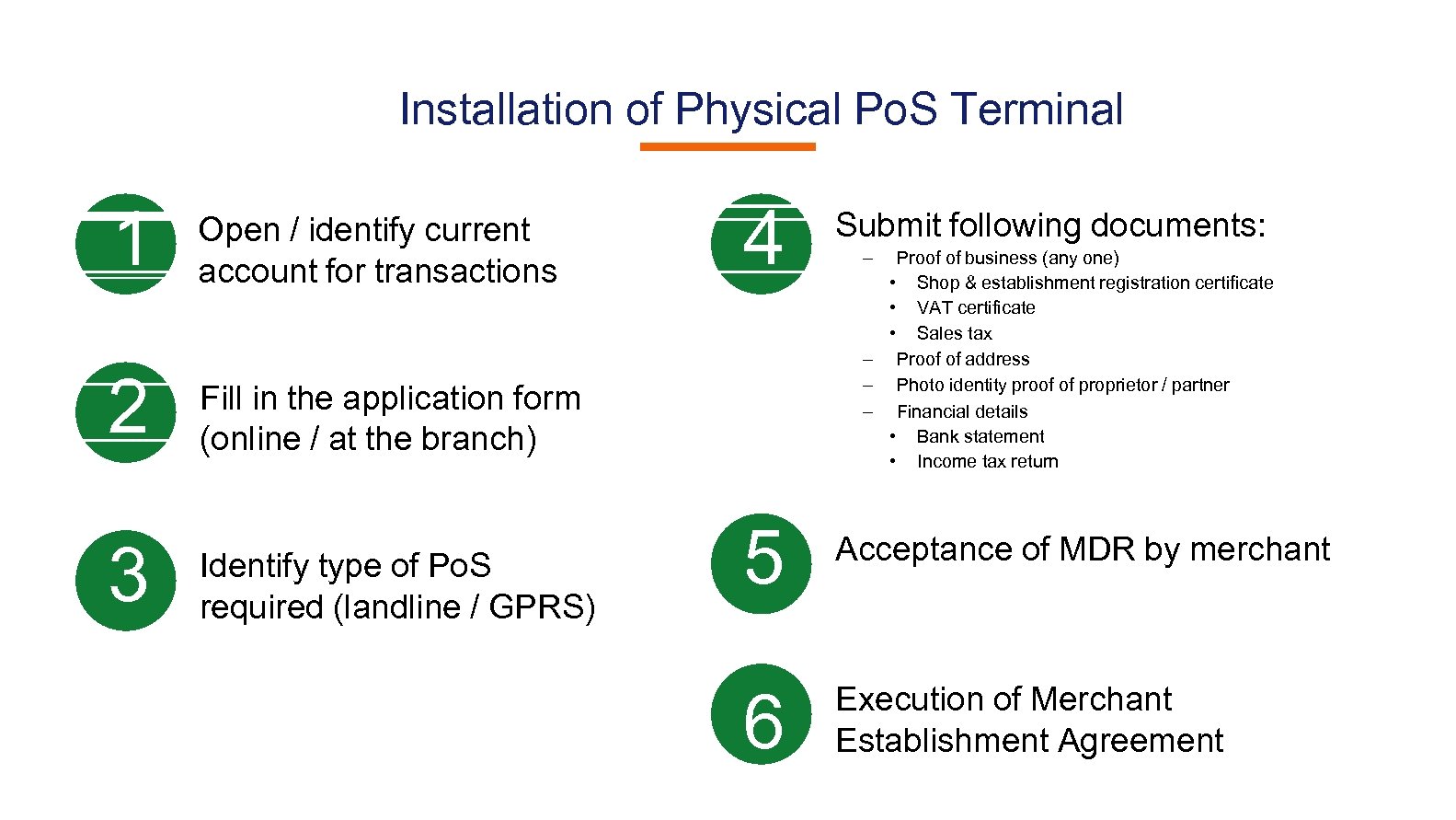 Installation of Physical PoS Terminal

1 Open / identify current account for transactions

2 Fill in the application form (online / at the branch)

3 Identify type of PoS required (landline / GPRS)

4 Submit following documents:
– Proof of business (any one)
• Shop & establishment registration certificate
• VAT certificate
• Sales tax
– Proof of address
– Photo identity proof of proprietor / partner
– Financial details
• Bank statement
• Income tax return

5 Acceptance of MDR by merchant

6 Execution of Merchant Establishment Agreement